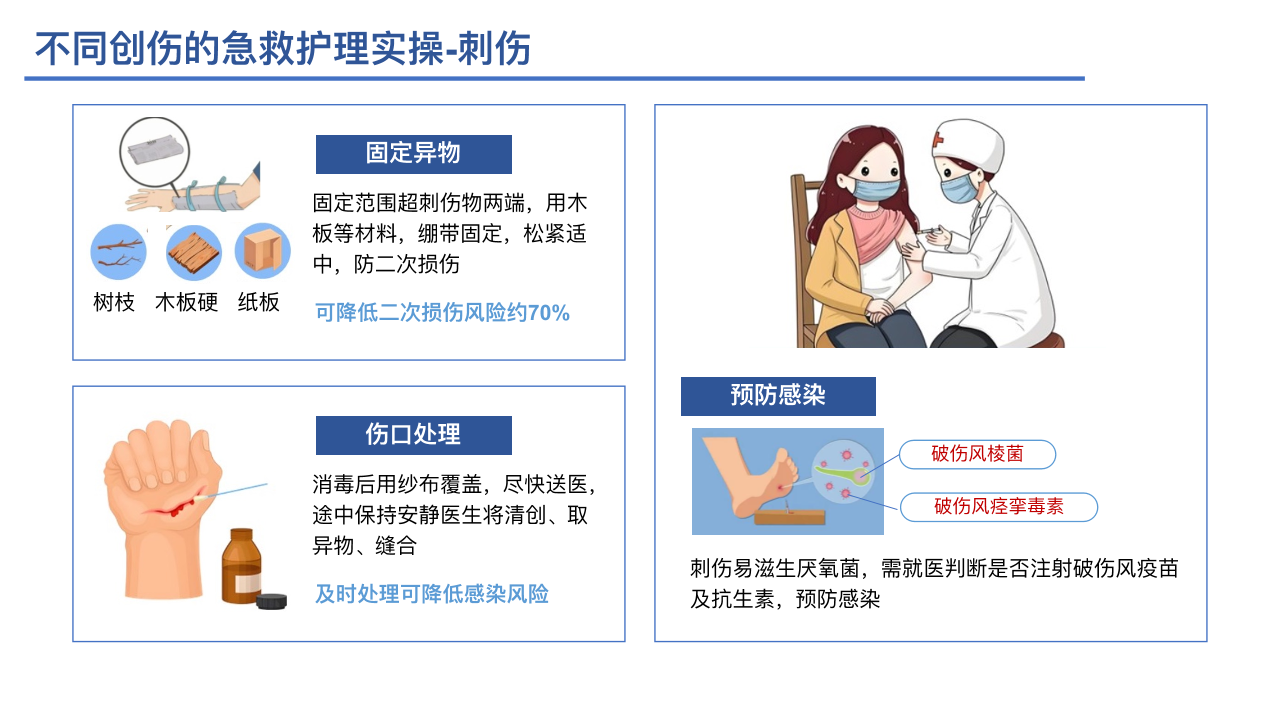 不同创伤的急救护理实操-刺伤

树枝 木板硬 纸板

固定异物

固定范围超刺伤物两端，用木板等材料，绷带固定，松紧适中，防二次损伤

可降低二次损伤风险约70%

伤口处理

消毒后用纱布覆盖，尽快送医，途中保持安静医生将清创、取异物、缝合

及时处理可降低感染风险

预防感染

破伤风梭菌

破伤风痉挛毒素

刺伤易滋生厌氧菌，需就医判断是否注射破伤风疫苗及抗生素，预防感染